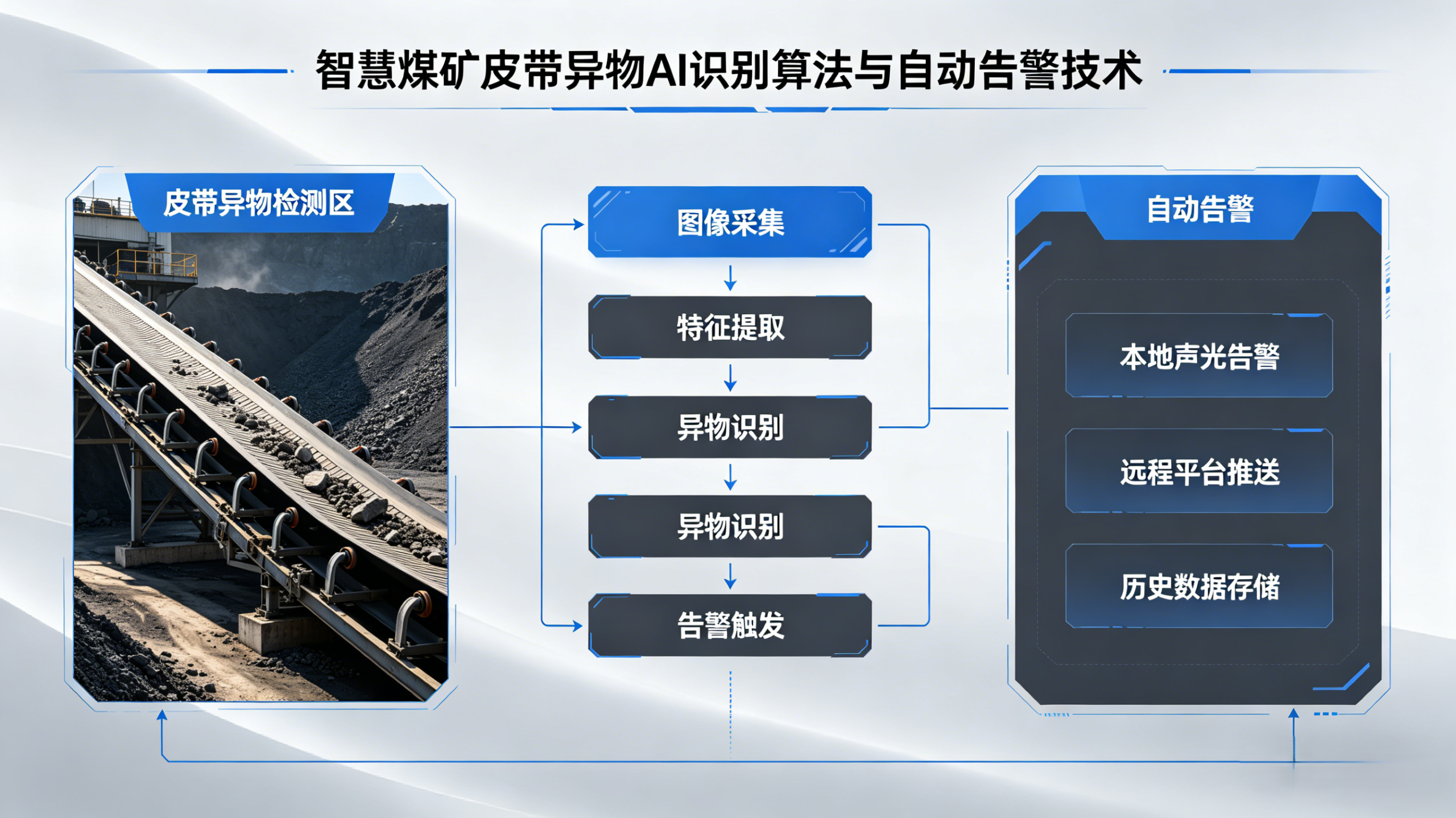 智慧煤矿皮带异物AI识别算法与自动告警技术

皮带异物检测区

图像采集

特征提取

异物识别

异物识别

告警触发

自动告警

本地声光告警

远程平台推送

历史数据存储